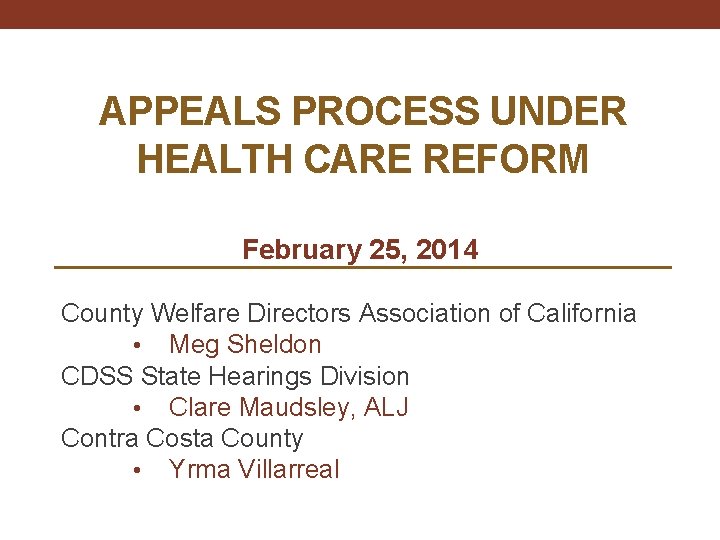 APPEALS PROCESS UNDER HEALTH CARE REFORM

February 25, 2014

County Welfare Directors Association of California
• Meg Sheldon
CDSS State Hearings Division
• Clare Maudsley, ALJ
Contra Costa County
• Yrma Villarreal